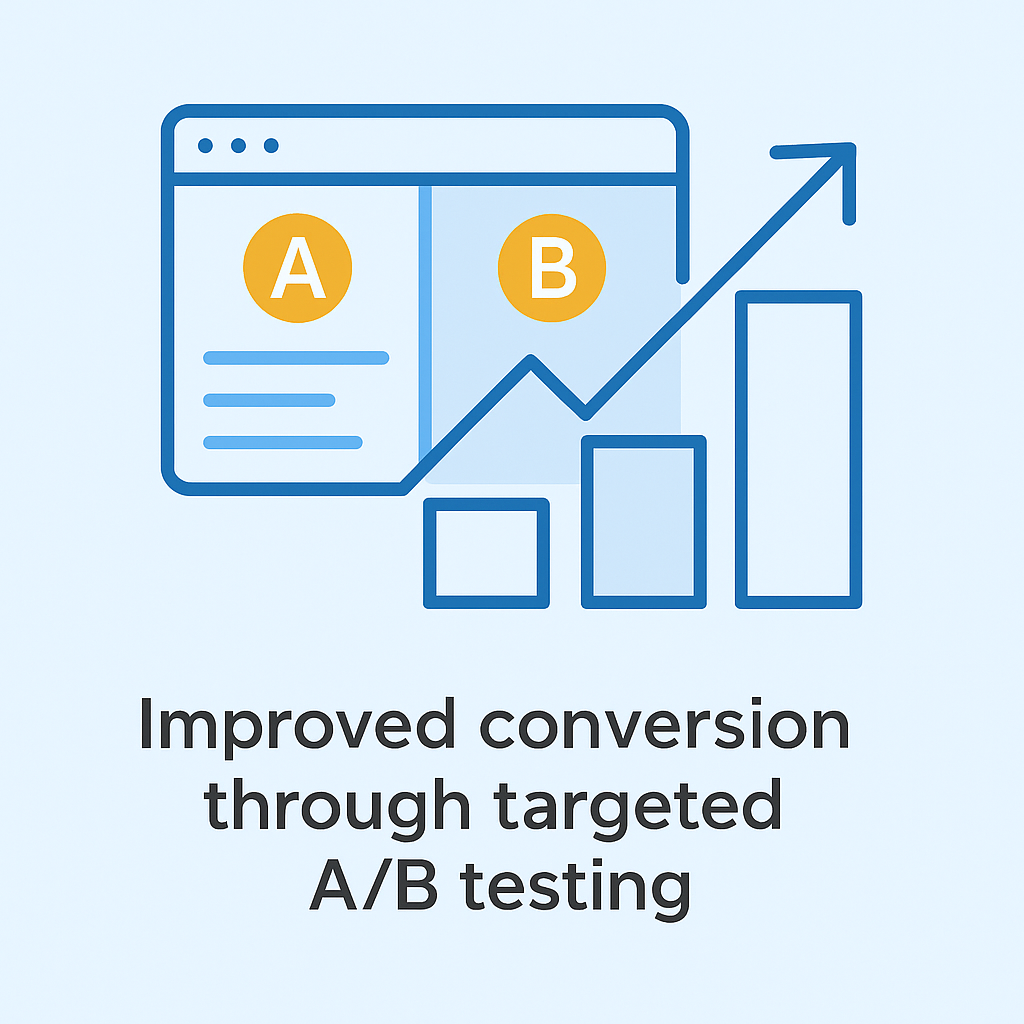 A

B

Improved conversion through targeted A/B testing